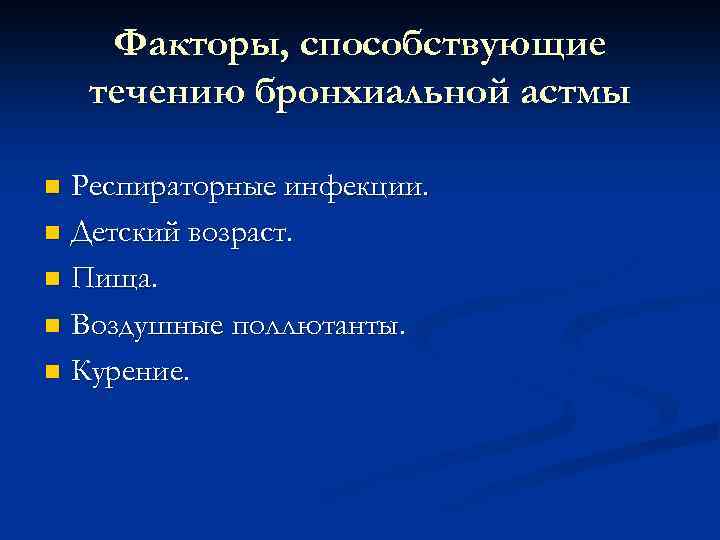 Факторы, способствующие течению бронхиальной астмы

- Респираторные инфекции.
- Детский возраст.
- Пища.
- Воздушные поллютанты.
- Курение.